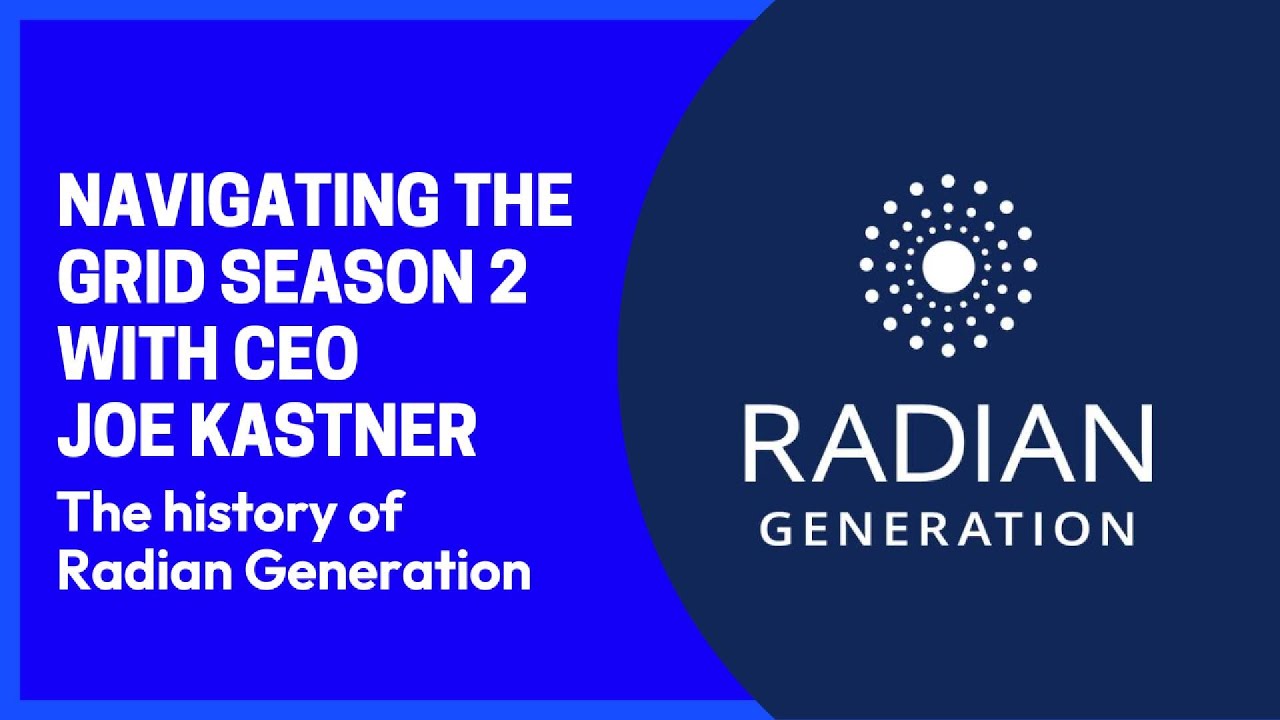 NAVIGATING THE GRID SEASON 2 WITH CEO JOE KASTNER

The history of Radian Generation

RADIAN
GENERATION